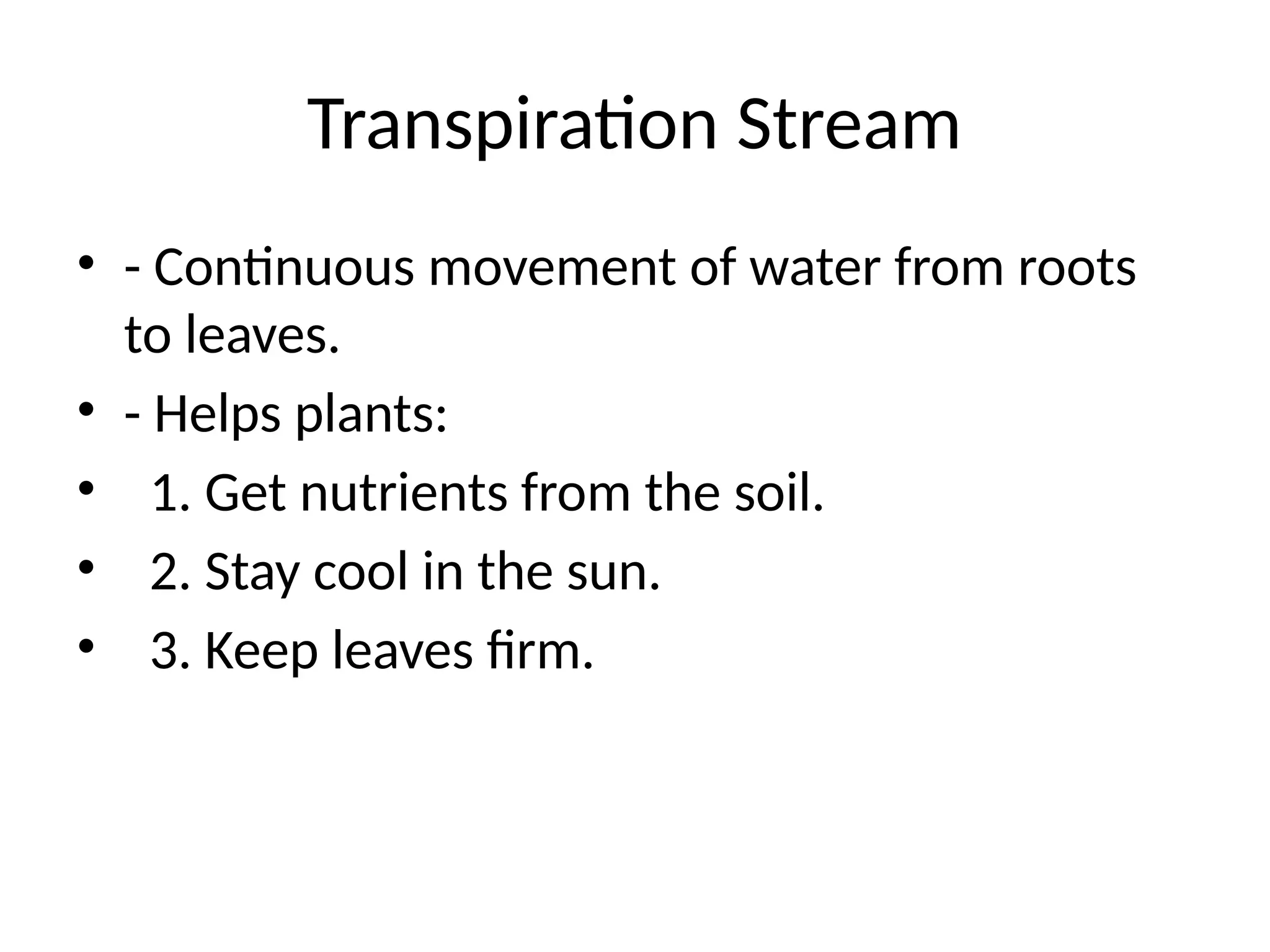 Transpiration Stream

• - Continuous movement of water from roots to leaves.
• - Helps plants:
•   1. Get nutrients from the soil.
•   2. Stay cool in the sun.
•   3. Keep leaves firm.